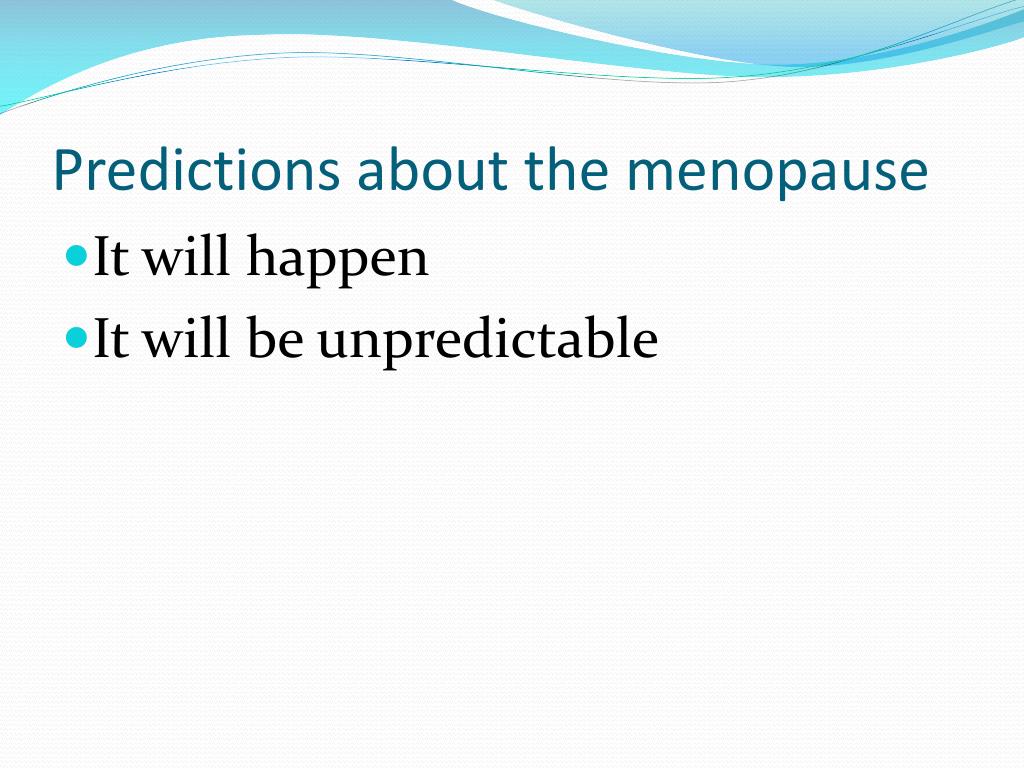 Predictions about the menopause

- It will happen
- It will be unpredictable